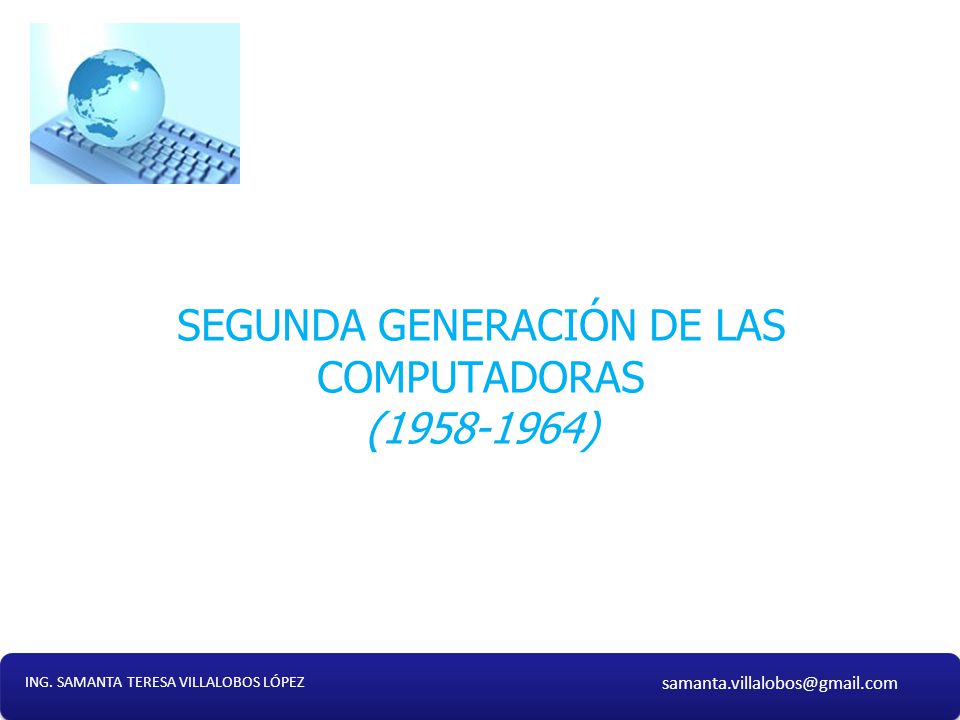 SEGUNDA GENERACIÓN DE LAS COMPUTADORAS
(1958-1964)

ING. SAMANTA TERESA VILLALOBOS LÓPEZ

samanta.villalobos@gmail.com